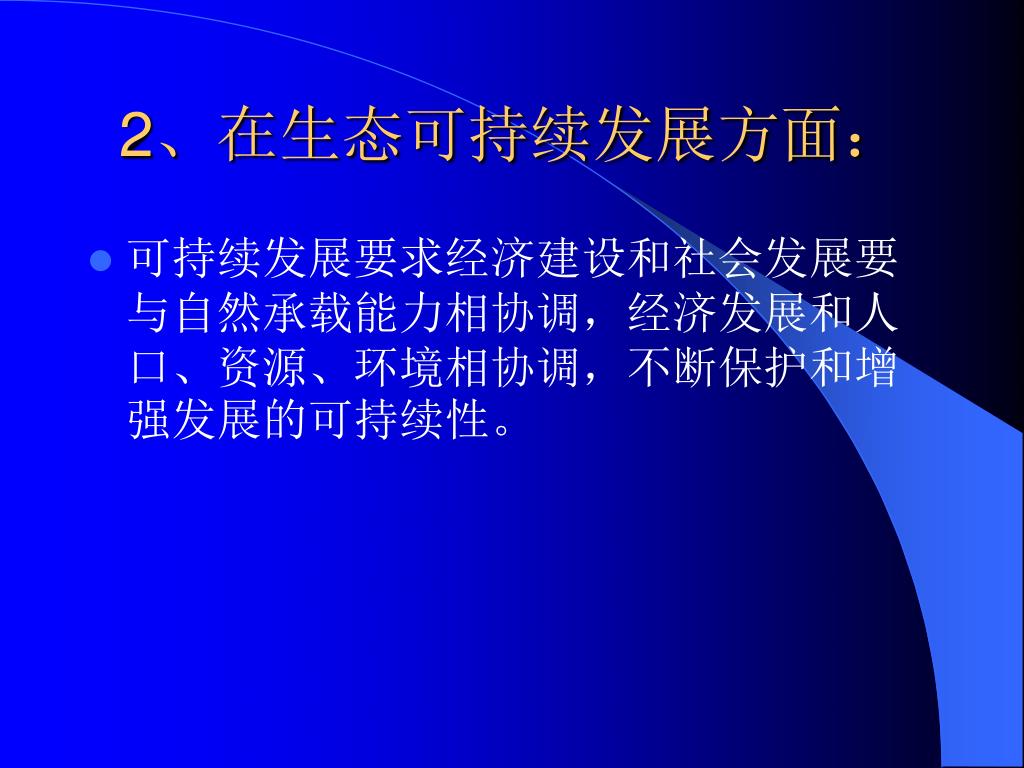 2、在生态可持续发展方面：

可持续发展要求经济建设和社会发展要与自然承载能力相协调，经济发展和人口、资源、环境相协调，不断保护和增强发展的可持续性。